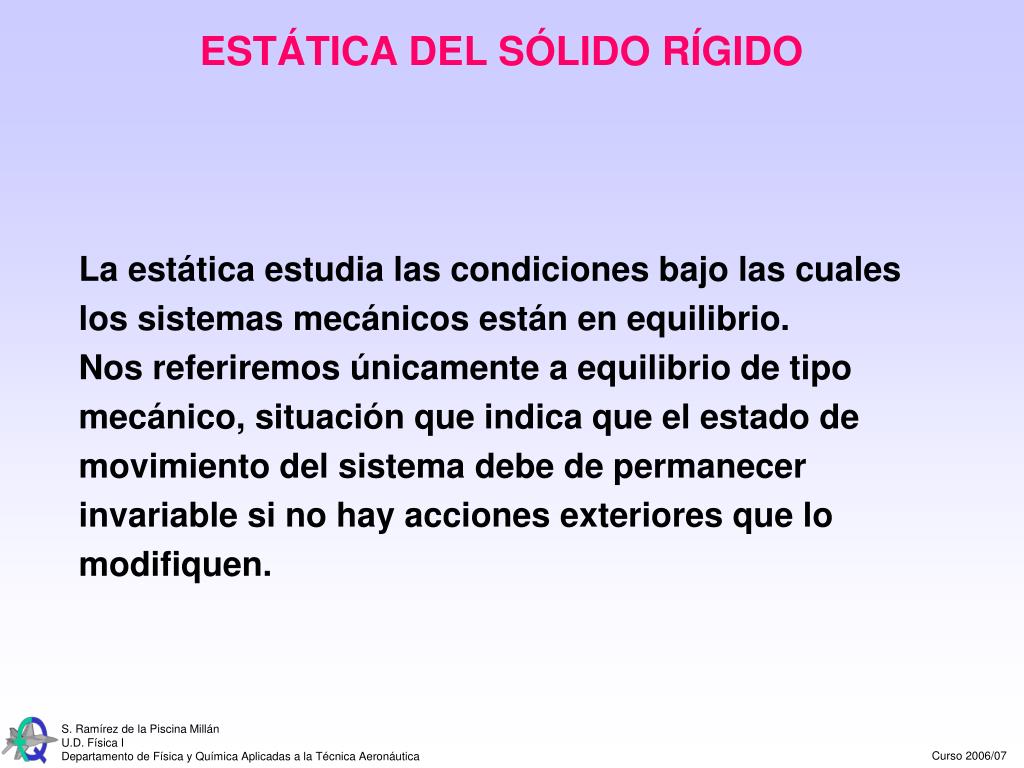 ESTÁTICA DEL SÓLIDO RÍGIDO

La estática estudia las condiciones bajo las cuales los sistemas mecánicos están en equilibrio.
Nos referiremos únicamente a equilibrio de tipo mecánico, situación que indica que el estado de movimiento del sistema debe de permanecer invariable si no hay acciones exteriores que lo modifiquen.

S. Ramírez de la Piscina Millán
U.D. Física I
Departamento de Física y Química Aplicadas a la Técnica Aeronáutica

Curso 2006/07